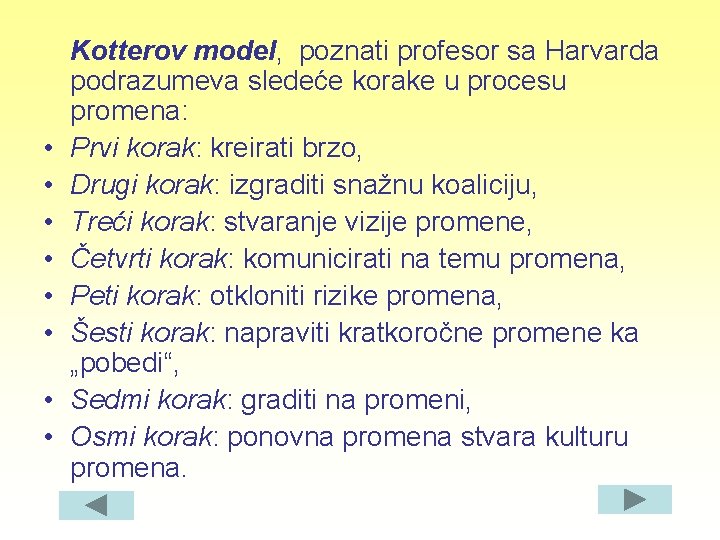 Kotterov model, poznati profesor sa Harvarda podrazumeva sledeće korake u procesu promena:

• Prvi korak: kreirati brzo,
• Drugi korak: izgraditi snažnu koaliciju,
• Treći korak: stvaranje vizije promene,
• Četvrti korak: komunicirati na temu promena,
• Peti korak: otkloniti rizike promena,
• Šesti korak: napraviti kratkoročne promene ka „pobedi“,
• Sedmi korak: graditi na promeni,
• Osmi korak: ponovna promena stvara kulturu promena.